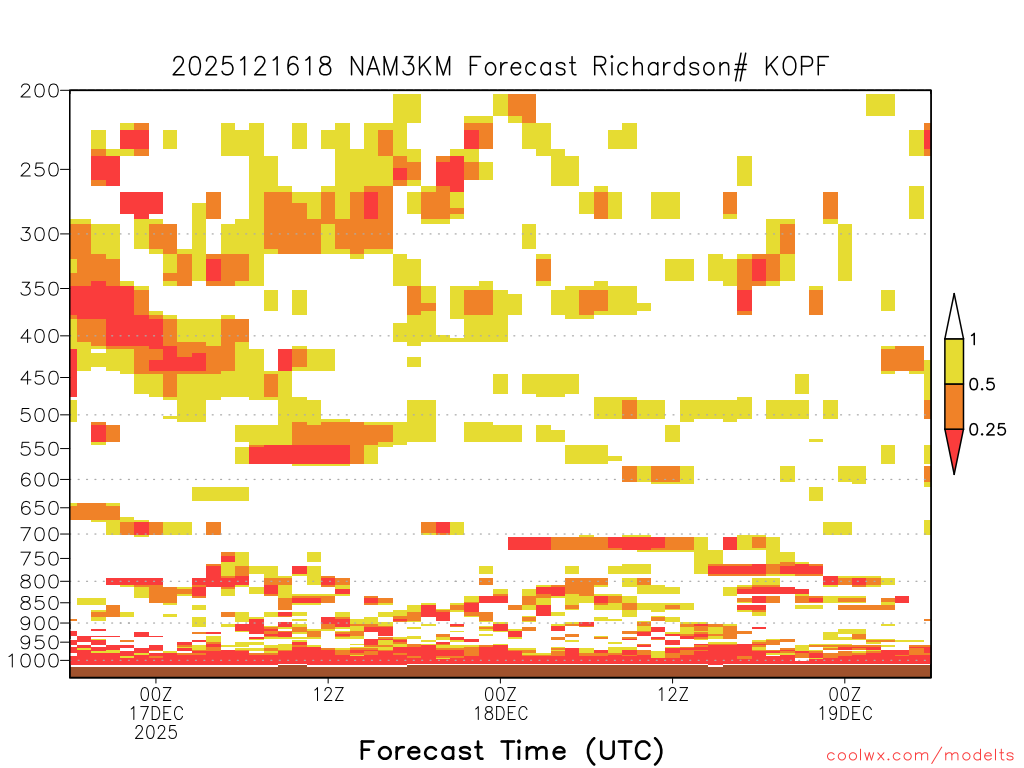 2025121618 NAM3KM Forecast Richardson# KOPF

200
250
300
350
400
450
500
550
600
650
700
750
800
850
900
950
1000

1
0.5
0.25

00Z
17DEC
2025

12Z

00Z
18DEC

12Z

00Z
19DEC

Forecast Time (UTC)

coolwx.com/modelts